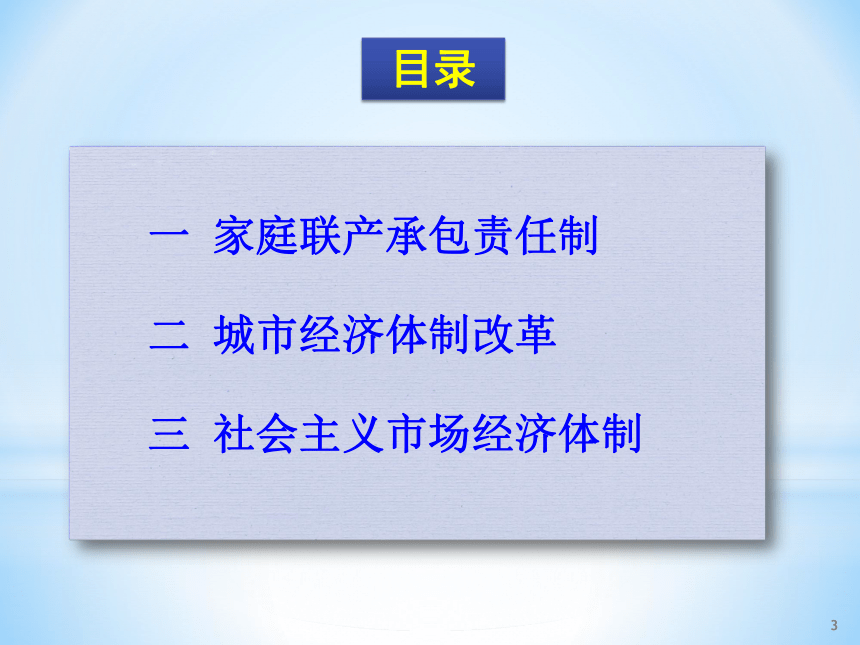 目录

一 家庭联产承包责任制

二 城市经济体制改革

三 社会主义市场经济体制

3